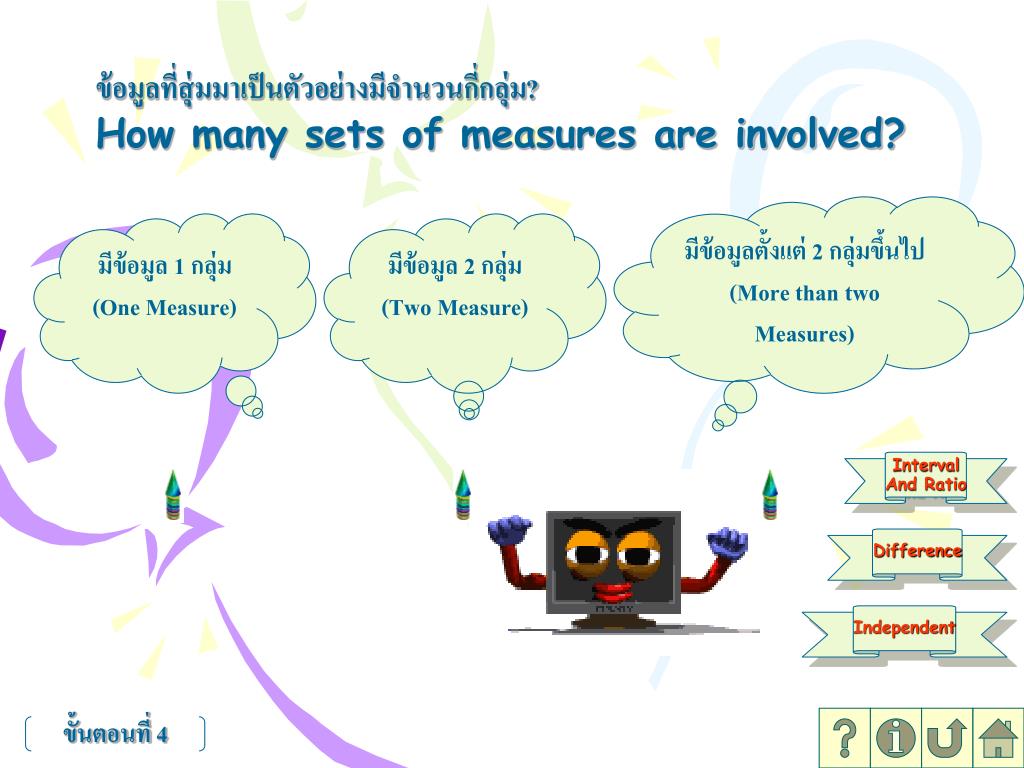 ข้อมูลที่สุ่มมาเป็นตัวอย่างมีจำนวนกี่กลุ่ม?
How many sets of measures are involved?

มีข้อมูล 1 กลุ่ม
(One Measure)

มีข้อมูล 2 กลุ่ม
(Two Measure)

มีข้อมูลตั้งแต่ 2 กลุ่มขึ้นไป
(More than two Measures)

Interval And Ratio

Difference

Independent

ขั้นตอนที่ 4